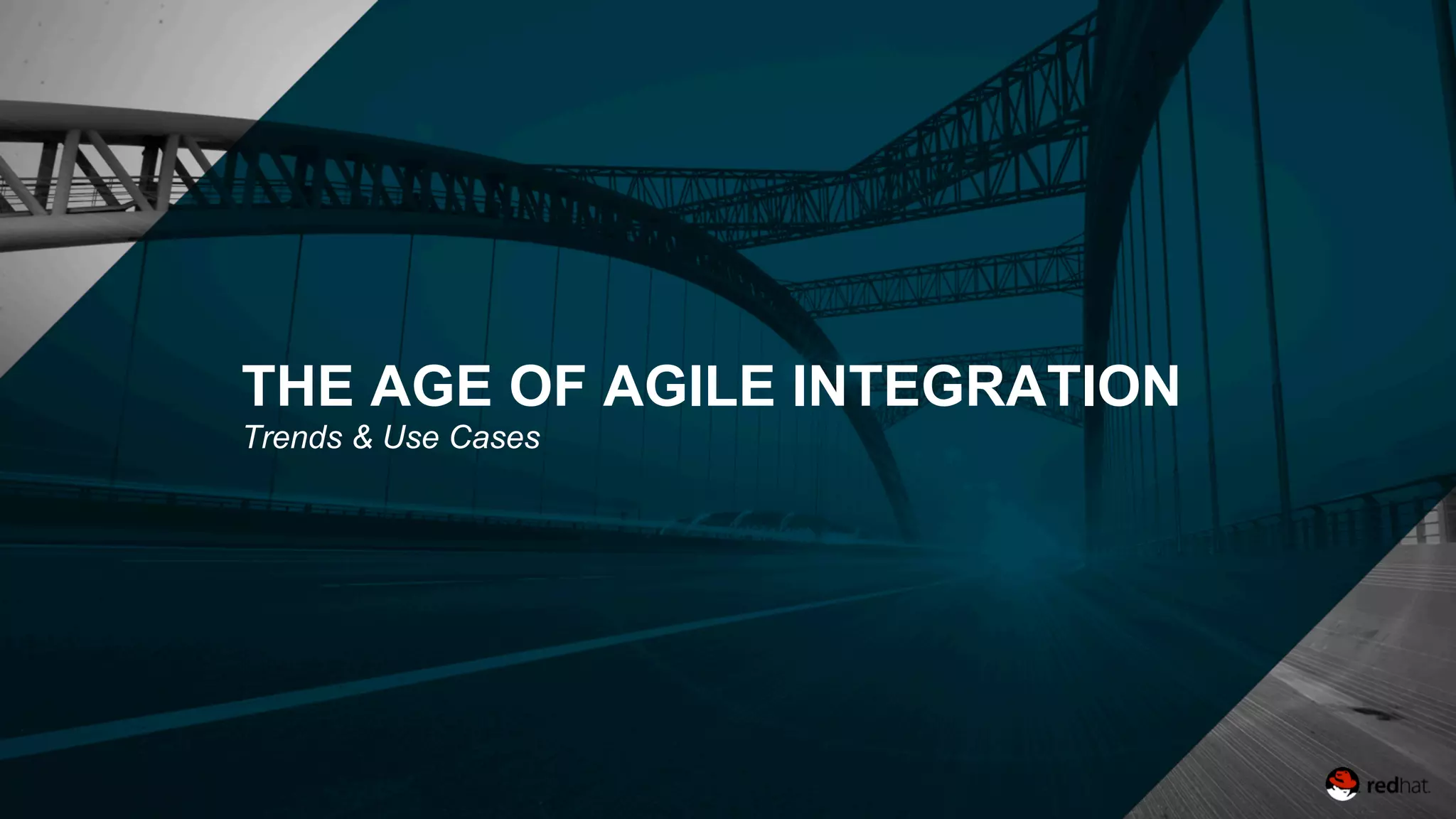 THE AGE OF AGILE INTEGRATION
Trends & Use Cases

redhat.